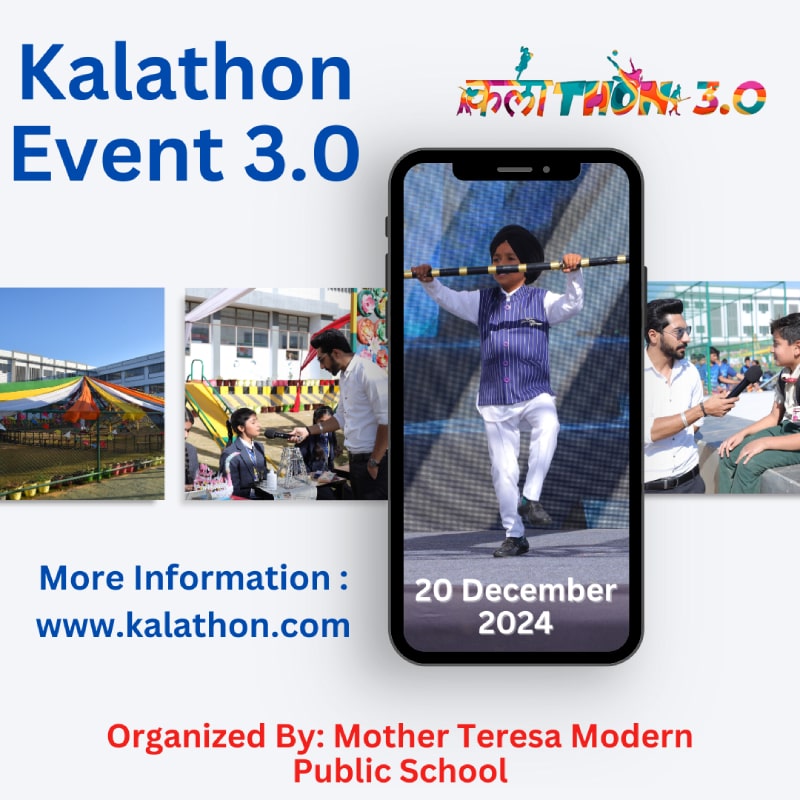 Kalathon Event 3.0

कलाTHON 3.0

20 December 2024

More Information : www.kalathon.com

Organized By: Mother Teresa Modern Public School